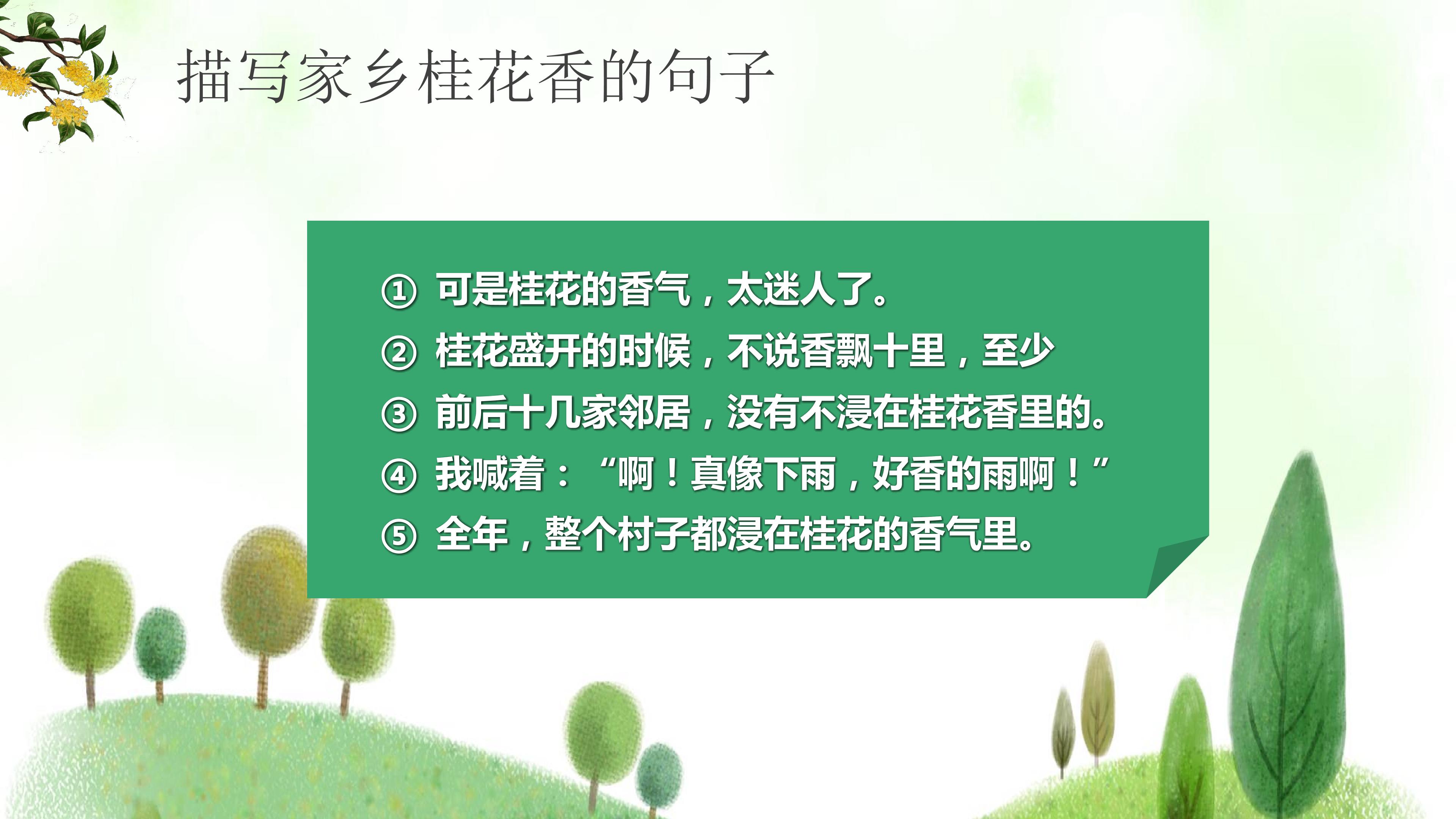 描写家乡桂花香的句子

① 可是桂花的香气，太迷人了。
② 桂花盛开的时候，不说香飘十里，至少
③ 前后十几家邻居，没有不浸在桂花香里的。
④ 我喊着：“啊！真像下雨，好香的雨啊！”
⑤ 全年，整个村子都浸在桂花的香气里。